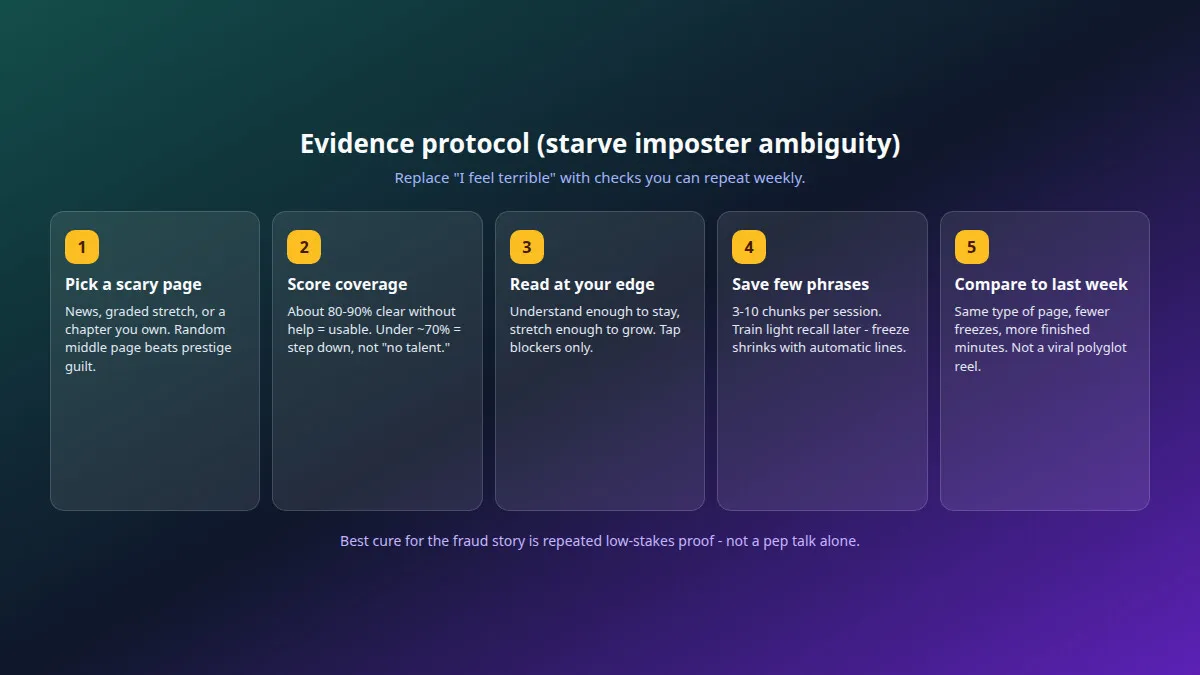 Evidence protocol (starve imposter ambiguity)

Replace "I feel terrible" with checks you can repeat weekly.

1

Pick a scary page

News, graded stretch, or a chapter you own. Random middle page beats prestige guilt.

2

Score coverage

About 80-90% clear without help = usable. Under ~70% = step down, not "no talent."

3

Read at your edge

Understand enough to stay, stretch enough to grow. Tap blockers only.

4

Save few phrases

3-10 chunks per session. Train light recall later - freeze shrinks with automatic lines.

5

Compare to last week

Same type of page, fewer freezes, more finished minutes. Not a viral polyglot reel.

Best cure for the fraud story is repeated low-stakes proof - not a pep talk alone.